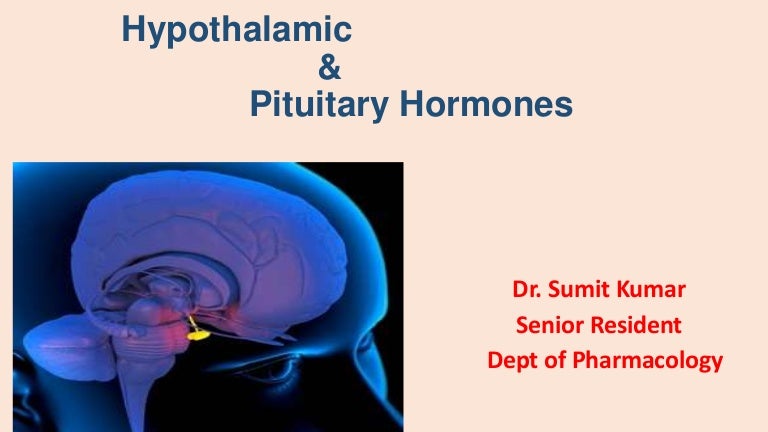 Hypothalamic
&
Pituitary Hormones

Dr. Sumit Kumar
Senior Resident
Dept of Pharmacology